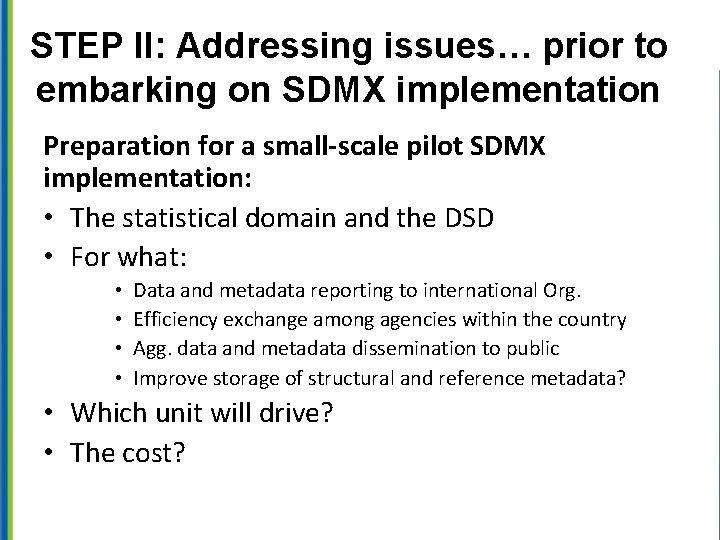 STEP II: Addressing issues… prior to embarking on SDMX implementation

Preparation for a small-scale pilot SDMX implementation:

• The statistical domain and the DSD
• For what:
  • Data and metadata reporting to international Org.
  • Efficiency exchange among agencies within the country
  • Agg. data and metadata dissemination to public
  • Improve storage of structural and reference metadata?
• Which unit will drive?
• The cost?